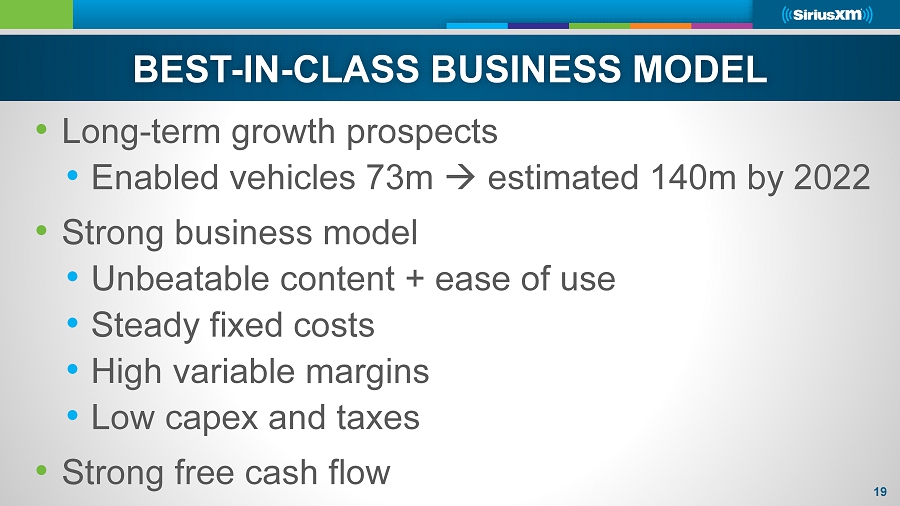 ((SiriusXM))

BEST-IN-CLASS BUSINESS MODEL

• Long-term growth prospects
  • Enabled vehicles 73m → estimated 140m by 2022
• Strong business model
  • Unbeatable content + ease of use
  • Steady fixed costs
  • High variable margins
  • Low capex and taxes
• Strong free cash flow

19